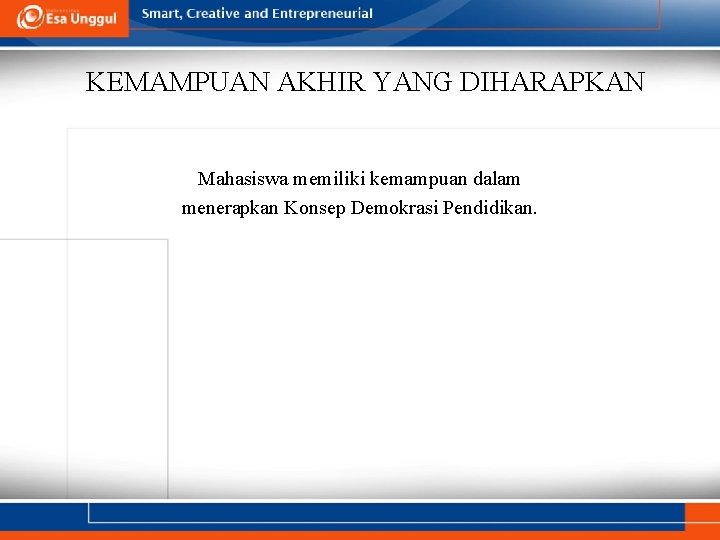 Esa Unggul

Smart, Creative and Entrepreneurial

KEMAMPUAN AKHIR YANG DIHARAPKAN

Mahasiswa memiliki kemampuan dalam menerapkan Konsep Demokrasi Pendidikan.